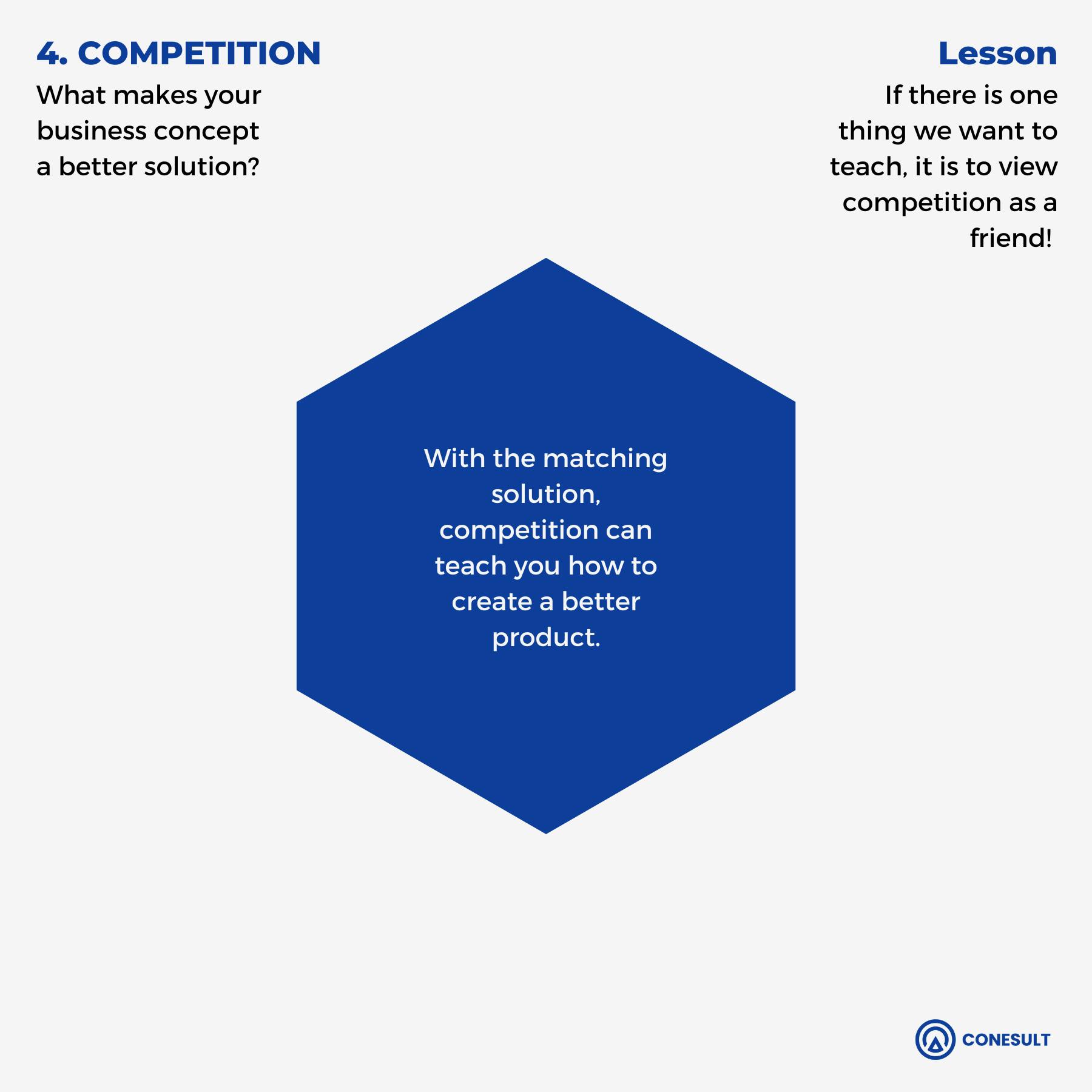 4. COMPETITION

What makes your business concept a better solution?

Lesson

If there is one thing we want to teach, it is to view competition as a friend!

With the matching solution, competition can teach you how to create a better product.

CONESULT